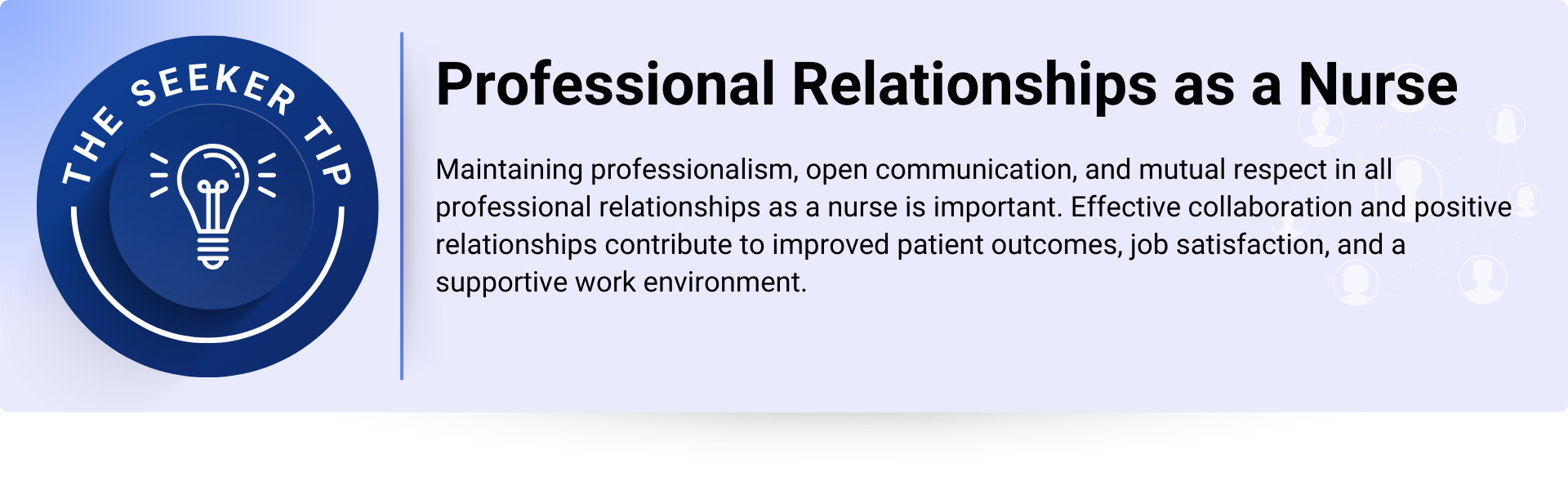 THE SEEKER TIP

Professional Relationships as a Nurse

Maintaining professionalism, open communication, and mutual respect in all professional relationships as a nurse is important. Effective collaboration and positive relationships contribute to improved patient outcomes, job satisfaction, and a supportive work environment.